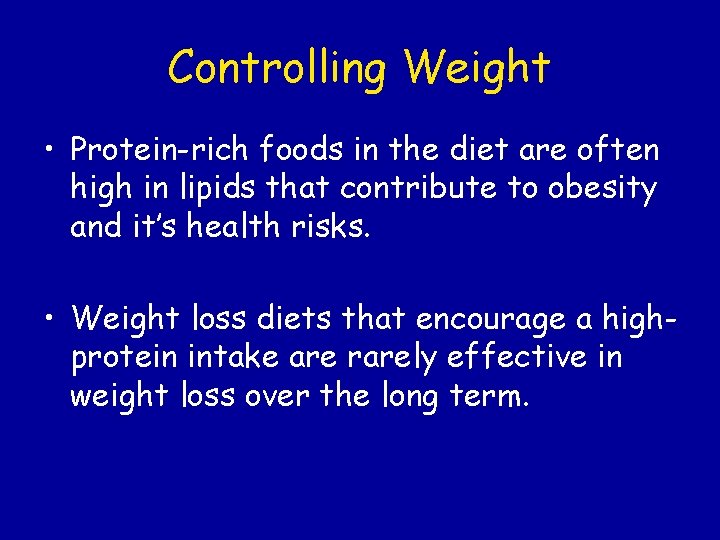 Controlling Weight

• Protein-rich foods in the diet are often high in lipids that contribute to obesity and it's health risks.

• Weight loss diets that encourage a high-protein intake are rarely effective in weight loss over the long term.